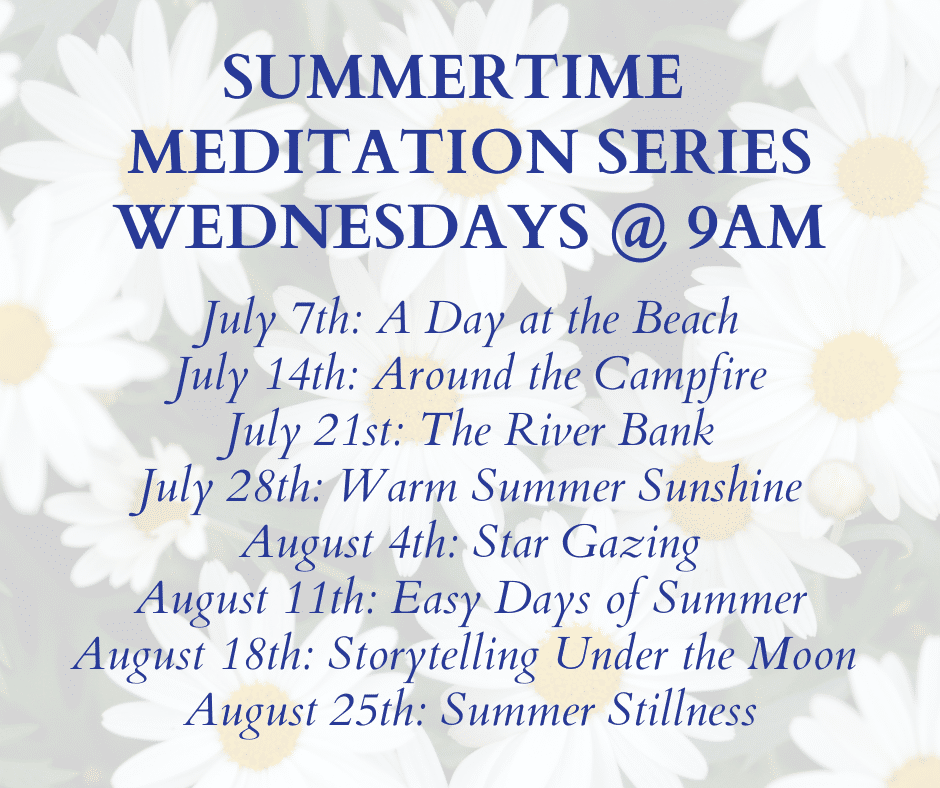 SUMMERTIME MEDITATION SERIES WEDNESDAYS @ 9AM

July 7th: A Day at the Beach
July 14th: Around the Campfire
July 21st: The River Bank
July 28th: Warm Summer Sunshine
August 4th: Star Gazing
August 11th: Easy Days of Summer
August 18th: Storytelling Under the Moon
August 25th: Summer Stillness